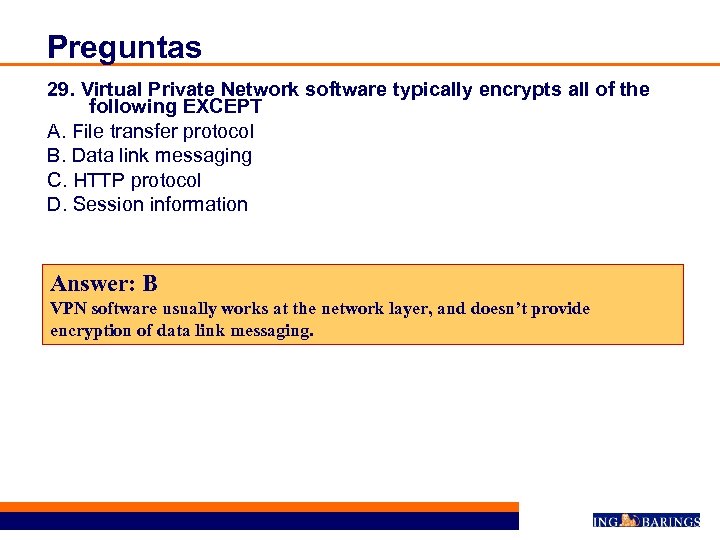 Preguntas

29. Virtual Private Network software typically encrypts all of the following EXCEPT

A. File transfer protocol
B. Data link messaging
C. HTTP protocol
D. Session information

Answer: B
VPN software usually works at the network layer, and doesn't provide encryption of data link messaging.

ING BARINGS